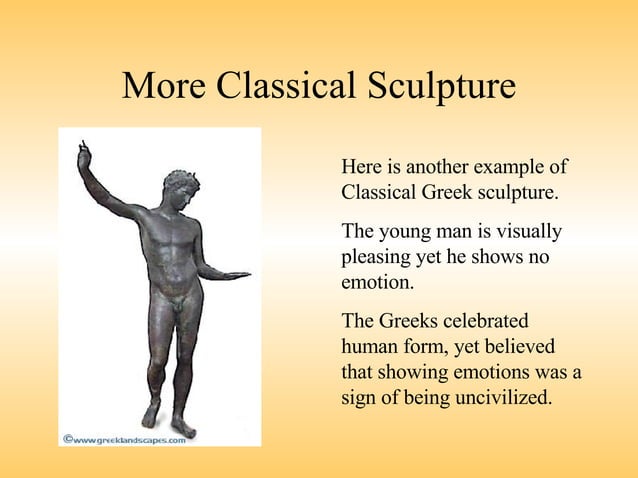 More Classical Sculpture

©www.greeklandscapes.com

Here is another example of Classical Greek sculpture.

The young man is visually pleasing yet he shows no emotion.

The Greeks celebrated human form, yet believed that showing emotions was a sign of being uncivilized.